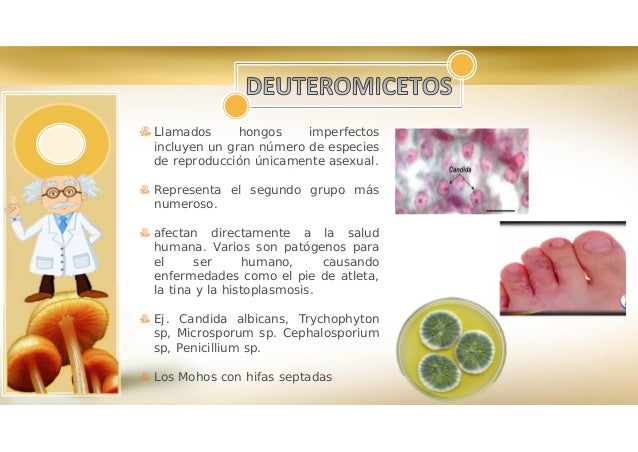 DEUTEROMICETOS

Llamados hongos imperfectos incluyen un gran número de especies de reproducción únicamente asexual.

Representa el segundo grupo más numeroso.

afectan directamente a la salud humana. Varios son patógenos para el ser humano, causando enfermedades como el pie de atleta, la tina y la histoplasmosis.

Ej. Candida albicans, Trychophyton sp, Microsporum sp. Cephalosporium sp, Penicillium sp.

Los Mohos con hifas septadas

Candida